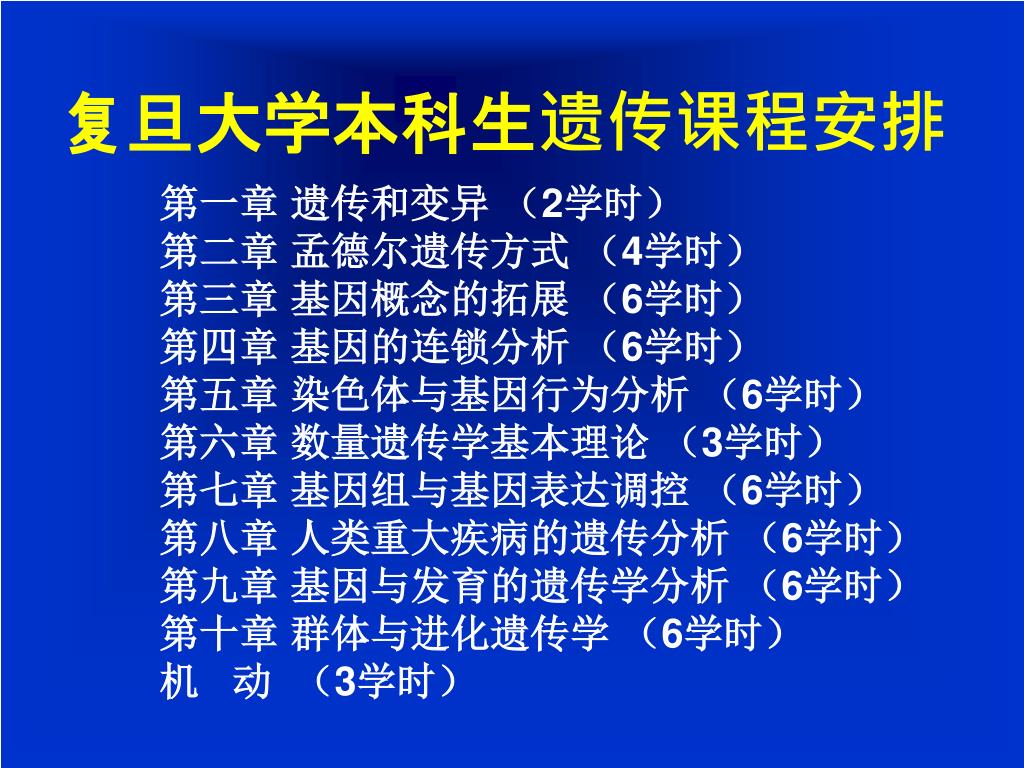 复旦大学本科生遗传课程安排

第一章 遗传和变异 （2学时）
第二章 孟德尔遗传方式 （4学时）
第三章 基因概念的拓展 （6学时）
第四章 基因的连锁分析 （6学时）
第五章 染色体与基因行为分析 （6学时）
第六章 数量遗传学基本理论 （3学时）
第七章 基因组与基因表达调控 （6学时）
第八章 人类重大疾病的遗传分析 （6学时）
第九章 基因与发育的遗传学分析 （6学时）
第十章 群体与进化遗传学 （6学时）
机 动 （3学时）